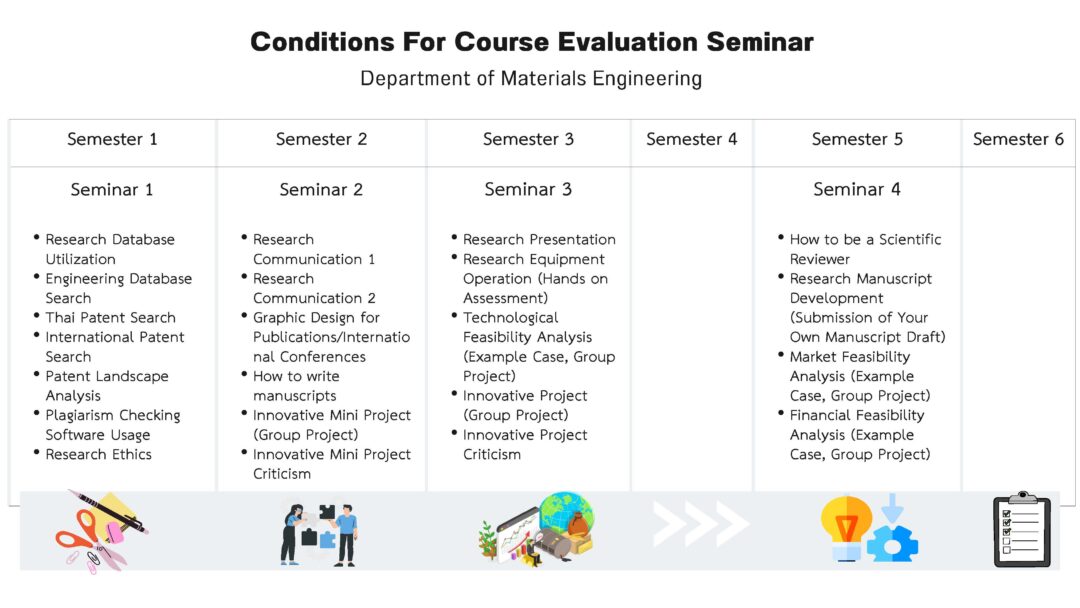 Conditions For Course Evaluation Seminar

Department of Materials Engineering

| Semester 1 | Semester 2 | Semester 3 | Semester 4 | Semester 5 | Semester 6 |
|---|---|---|---|---|---|
| Seminar 1 • Research Database Utilization • Engineering Database Search • Thai Patent Search • International Patent Search • Patent Landscape Analysis • Plagiarism Checking Software Usage • Research Ethics | Seminar 2 • Research Communication 1 • Research Communication 2 • Graphic Design for Publications/International Conferences • How to write manuscripts • Innovative Mini Project (Group Project) • Innovative Mini Project Criticism | Seminar 3 • Research Presentation • Research Equipment Operation (Hands on Assessment) • Technological Feasibility Analysis (Example Case, Group Project) • Innovative Project (Group Project) • Innovative Project Criticism | | Seminar 4 • How to be a Scientific Reviewer • Research Manuscript Development (Submission of Your Own Manuscript Draft) • Market Feasibility Analysis (Example Case, Group Project) • Financial Feasibility Analysis (Example Case, Group Project) | |